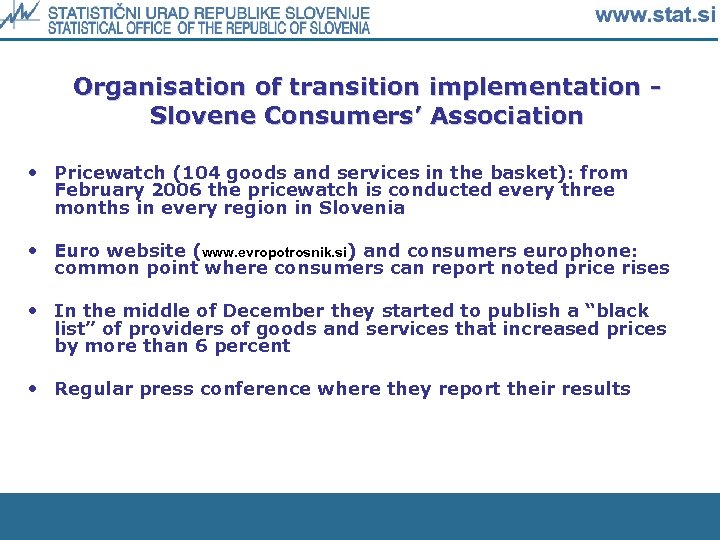 STATISTIČNI URAD REPUBLIKE SLOVENIJE
STATISTICAL OFFICE OF THE REPUBLIC OF SLOVENIA

www.stat.si

Organisation of transition implementation - Slovene Consumers' Association

• Pricewatch (104 goods and services in the basket): from February 2006 the pricewatch is conducted every three months in every region in Slovenia

• Euro website (www.evropotrosnik.si) and consumers europhone: common point where consumers can report noted price rises

• In the middle of December they started to publish a "black list" of providers of goods and services that increased prices by more than 6 percent

• Regular press conference where they report their results